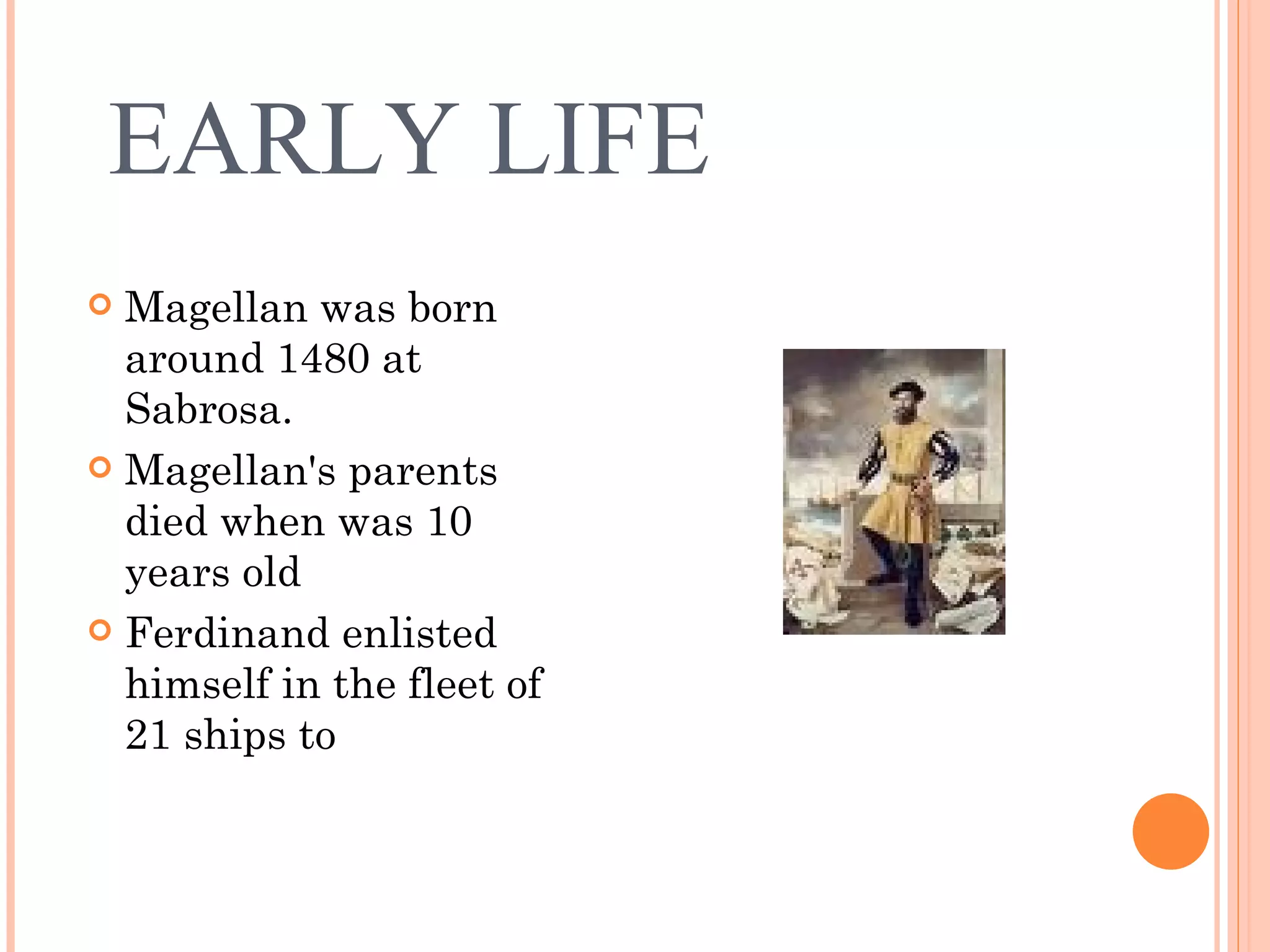 EARLY LIFE

Magellan was born around 1480 at Sabrosa.

Magellan's parents died when was 10 years old

Ferdinand enlisted himself in the fleet of 21 ships to